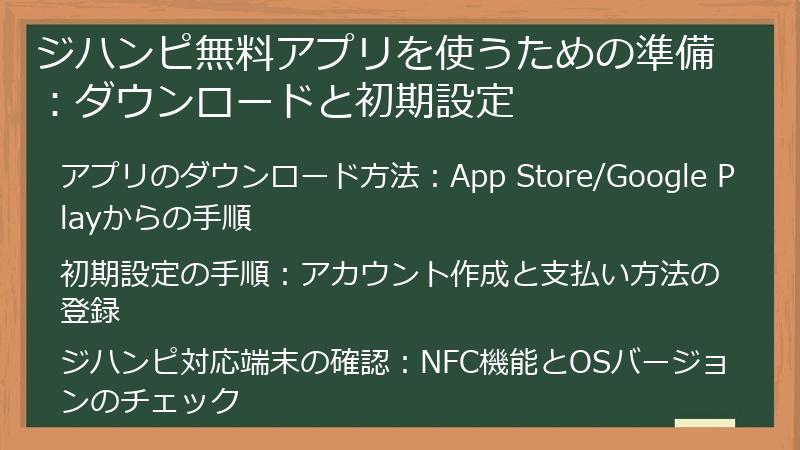 ジハンピ無料アプリを使うための準備：ダウンロードと初期設定

アプリのダウンロード方法：App Store/Google Playからの手順

初期設定の手順：アカウント作成と支払い方法の登録

ジハンピ対応端末の確認：NFC機能とOSバージョンのチェック